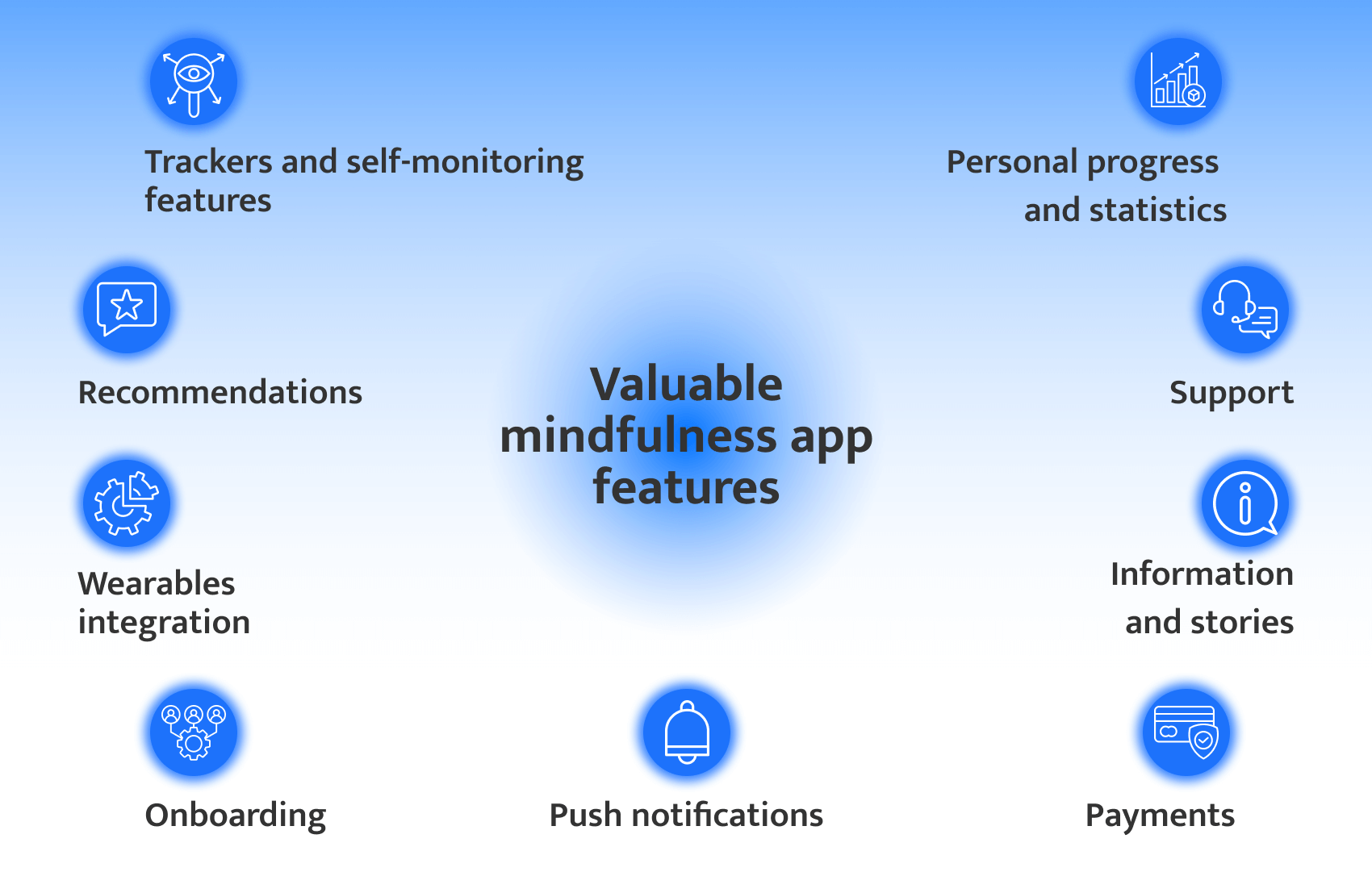 Trackers and self-monitoring features

Personal progress and statistics

Recommendations

Valuable mindfulness app features

Support

Wearables integration

Information and stories

Onboarding

Push notifications

Payments